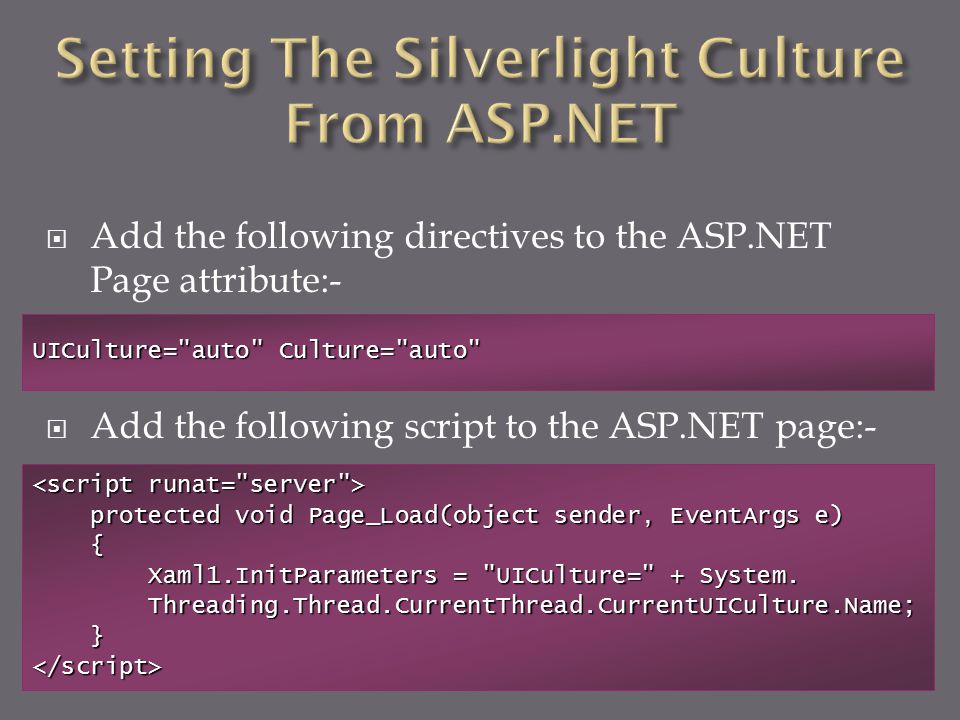 Setting The Silverlight Culture From ASP.NET

Add the following directives to the ASP.NET Page attribute:-

UICulture="auto" Culture="auto"

Add the following script to the ASP.NET page:-

<script runat="server">
    protected void Page_Load(object sender, EventArgs e)
    {
        Xaml1.InitParameters = "UICulture=" + System.
        Threading.Thread.CurrentThread.CurrentUICulture.Name;
    }
</script>